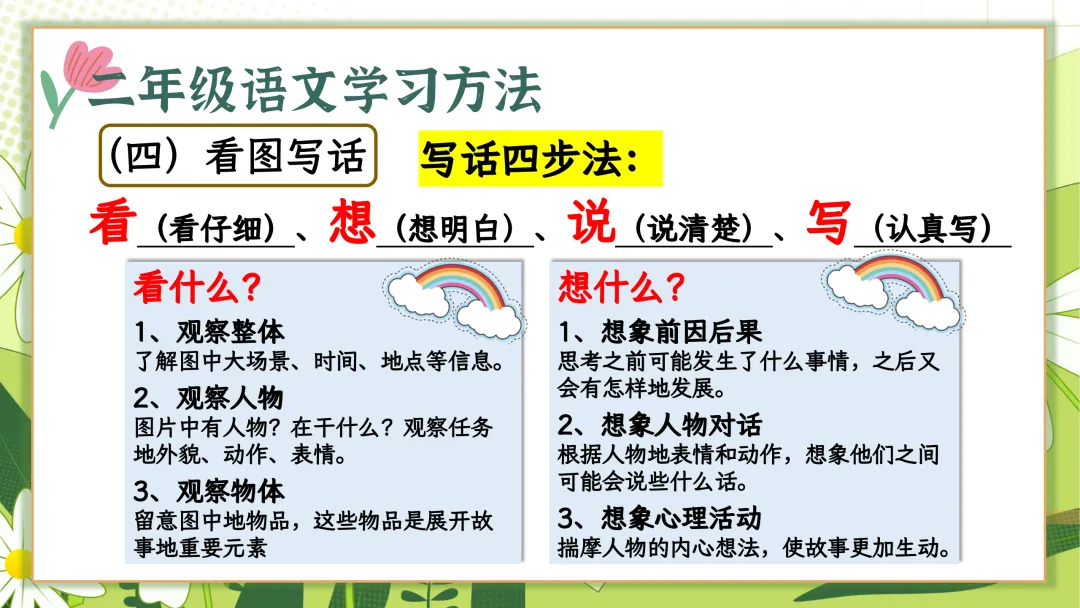 二年级语文学习方法

（四）看图写话

写话四步法：

看（看仔细）、想（想明白）、说（说清楚）、写（认真写）

看什么？

1、观察整体
了解图中大场景、时间、地点等信息。

2、观察人物
图片中有人物？在干什么？观察任务地外貌、动作、表情。

3、观察物体
留意图中地物品，这些物品是展开故事地重要元素

想什么？

1、想象前因后果
思考之前可能发生了什么事情，之后又会有怎样地发展。

2、想象人物对话
根据人物地表情和动作，想象他们之间可能会说些什么话。

3、想象心理活动
揣摩人物的内心想法，使故事更加生动。